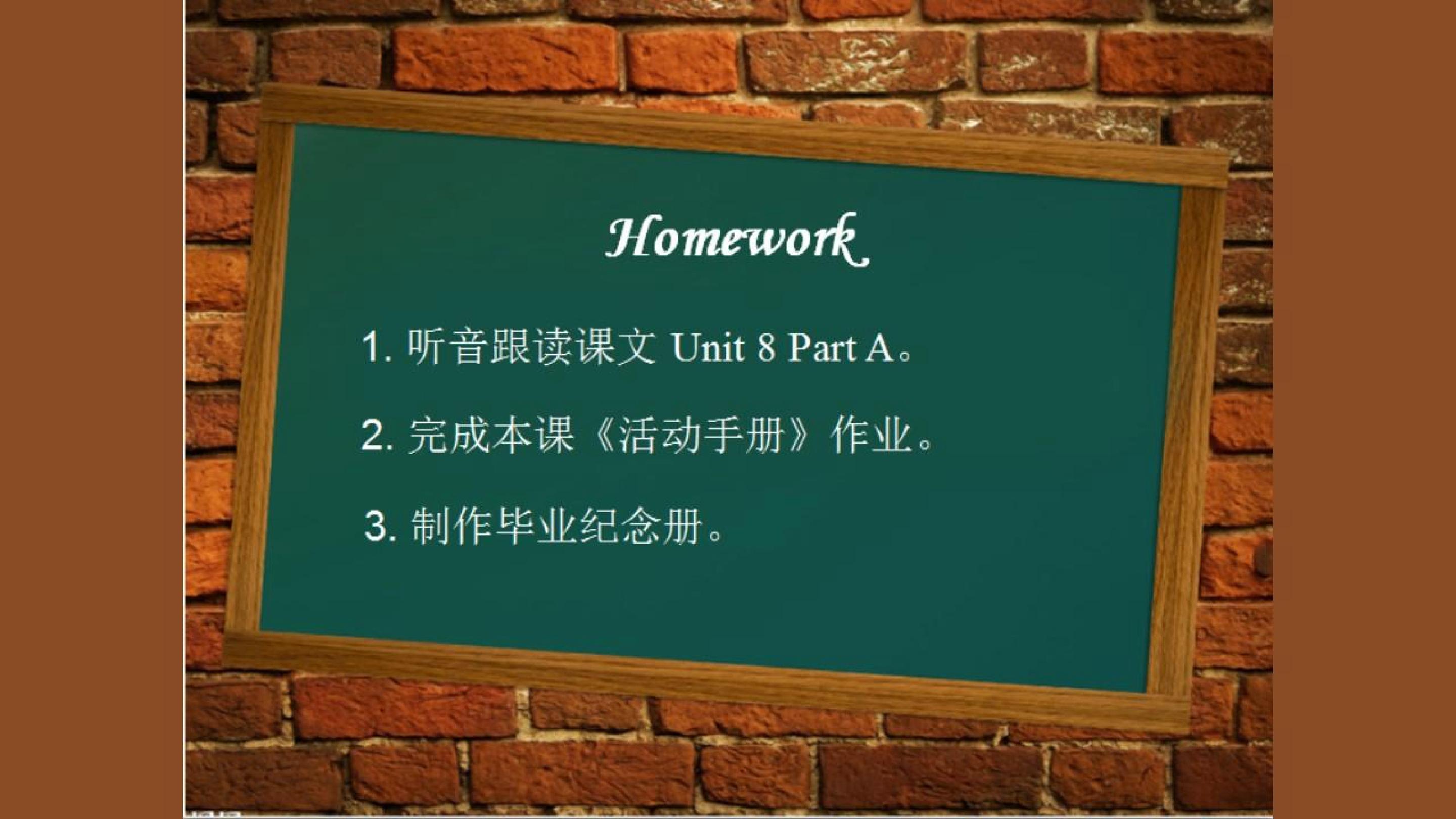 Homework

1. 听音跟读课文 Unit 8 Part A。

2. 完成本课《活动手册》作业。

3. 制作毕业纪念册。